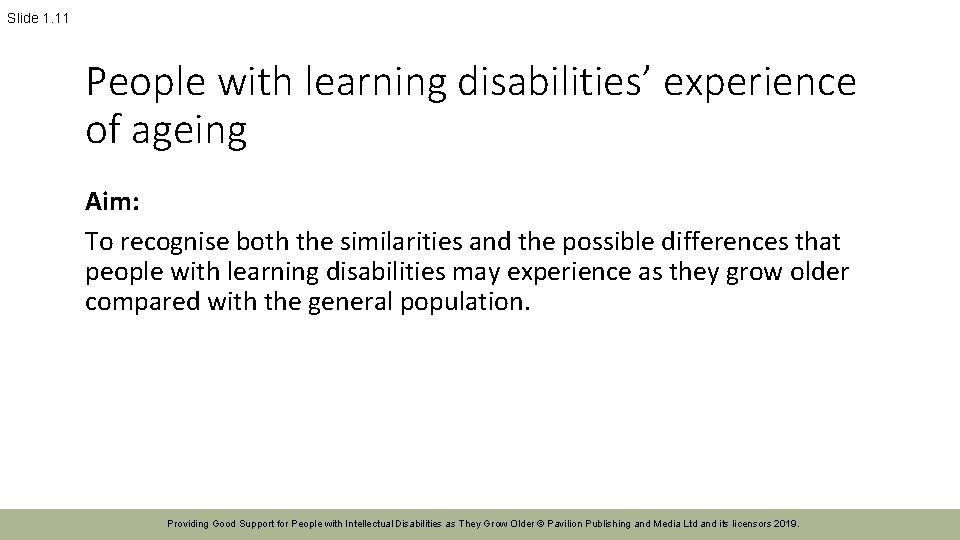 Slide 1.11

People with learning disabilities' experience of ageing

Aim:

To recognise both the similarities and the possible differences that people with learning disabilities may experience as they grow older compared with the general population.

Providing Good Support for People with Intellectual Disabilities as They Grow Older © Pavilion Publishing and Media Ltd and its licensors 2019.